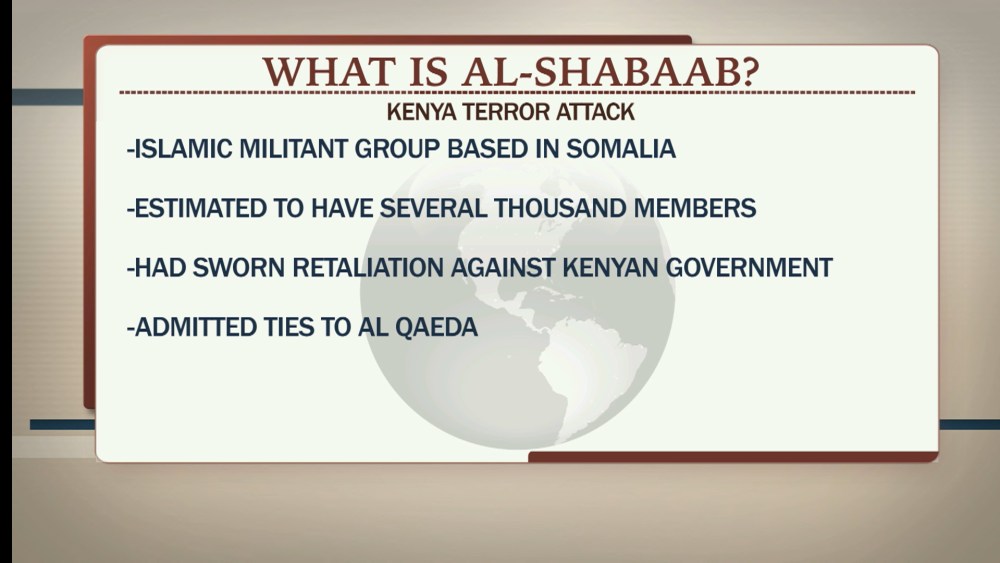 WHAT IS AL-SHABAAB?

KENYA TERROR ATTACK

-ISLAMIC MILITANT GROUP BASED IN SOMALIA

-ESTIMATED TO HAVE SEVERAL THOUSAND MEMBERS

-HAD SWORN RETALIATION AGAINST KENYAN GOVERNMENT

-ADMITTED TIES TO AL QAEDA